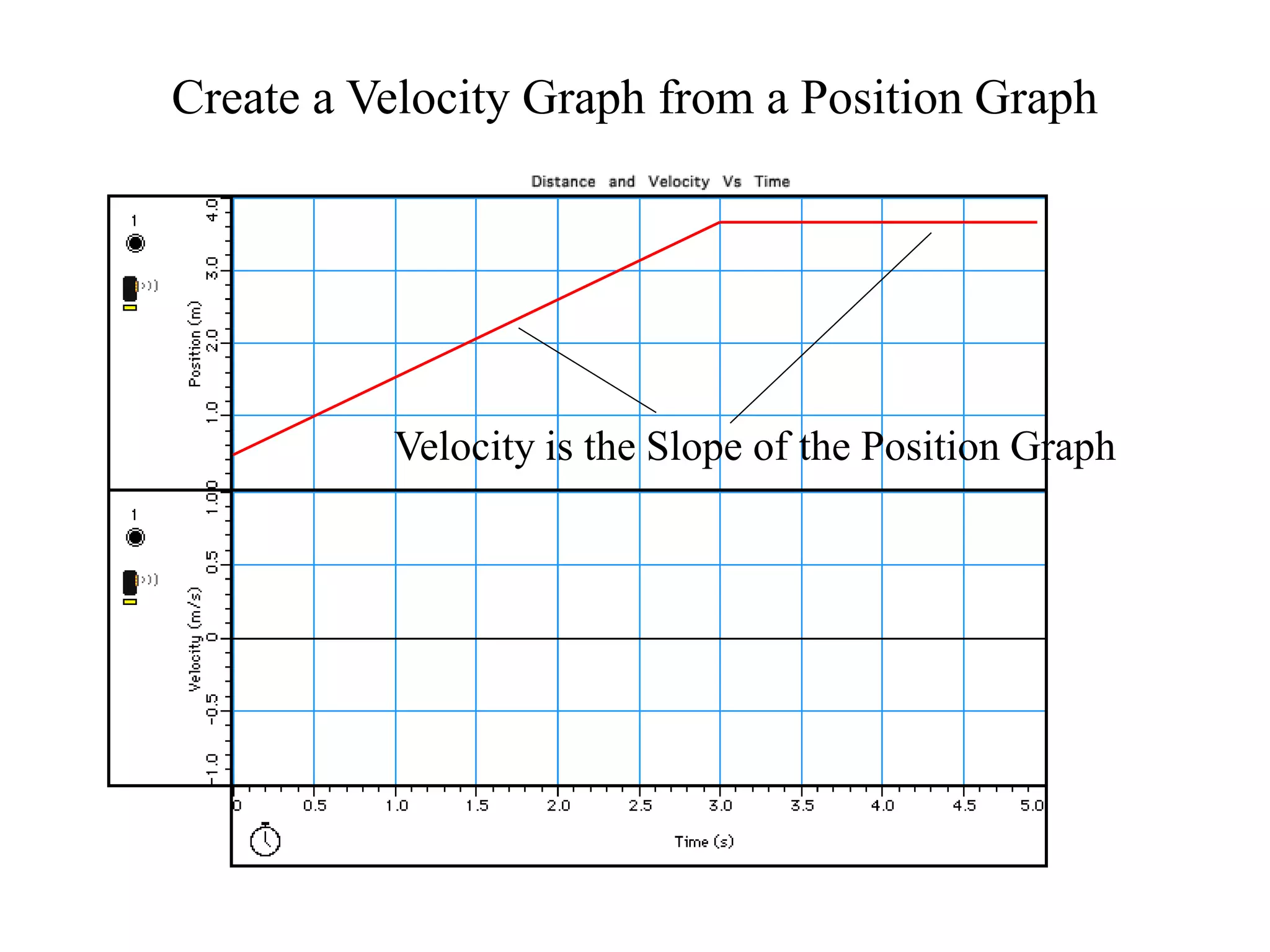 Create a Velocity Graph from a Position Graph

Distance and Velocity Vs Time

1

Position (m)

4.0
3.0
2.0
1.0
0.0

Velocity is the Slope of the Position Graph

1

Velocity (m/s)

1.0
0.5
0
-0.5
-1.0

0 0.5 1.0 1.5 2.0 2.5 3.0 3.5 4.0 4.5 5.0

Time (s)